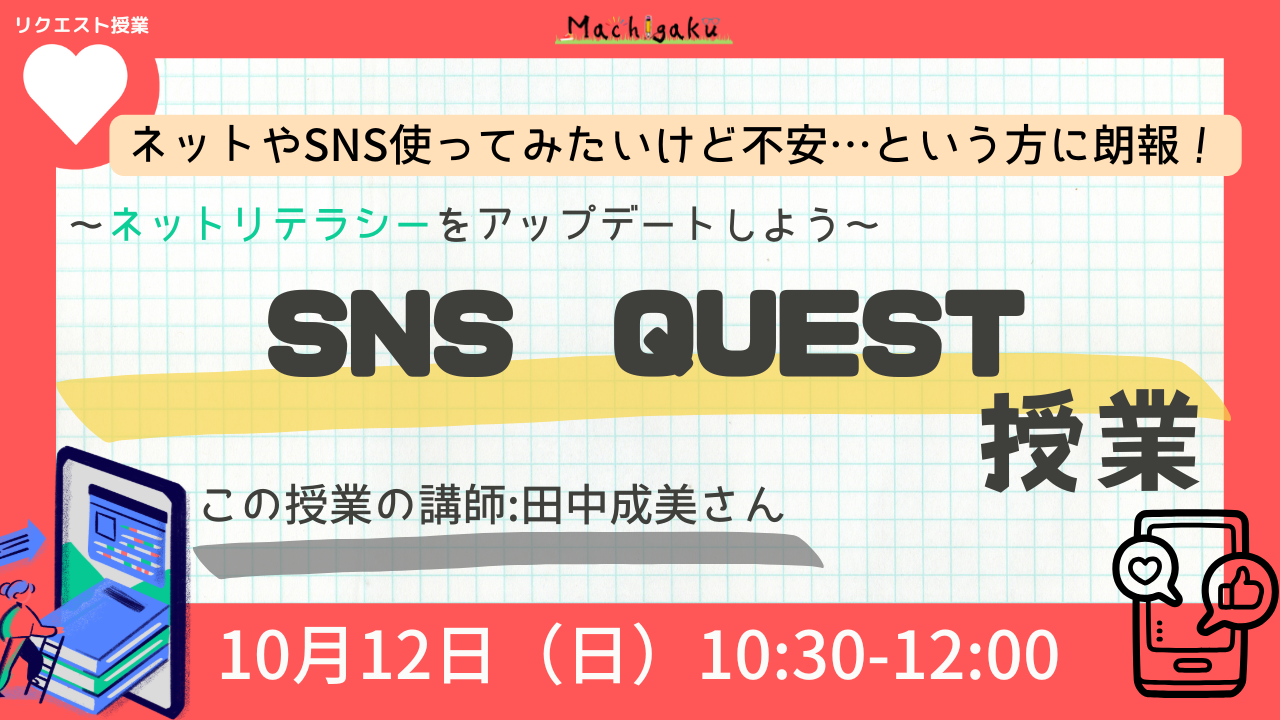 リクエスト授業

Machigaku

ネットやSNS使ってみたいけど不安…という方に朗報！

〜ネットリテラシーをアップデートしよう〜

SNS QUEST 授業

この授業の講師:田中成美さん

10月12日（日）10:30-12:00